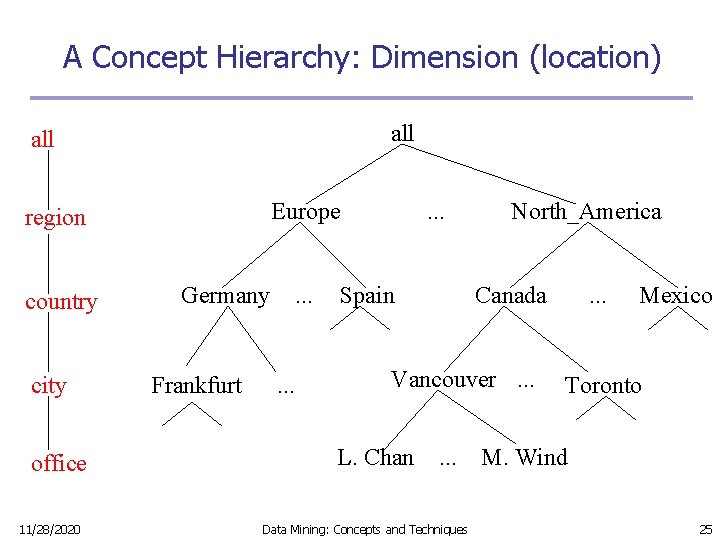 A Concept Hierarchy: Dimension (location)

all

region

country

city

office

all

Europe ... North_America

Germany ... Spain Canada ... Mexico

Frankfurt ... Vancouver ... Toronto

L. Chan ... M. Wind

11/28/2020 Data Mining: Concepts and Techniques 25